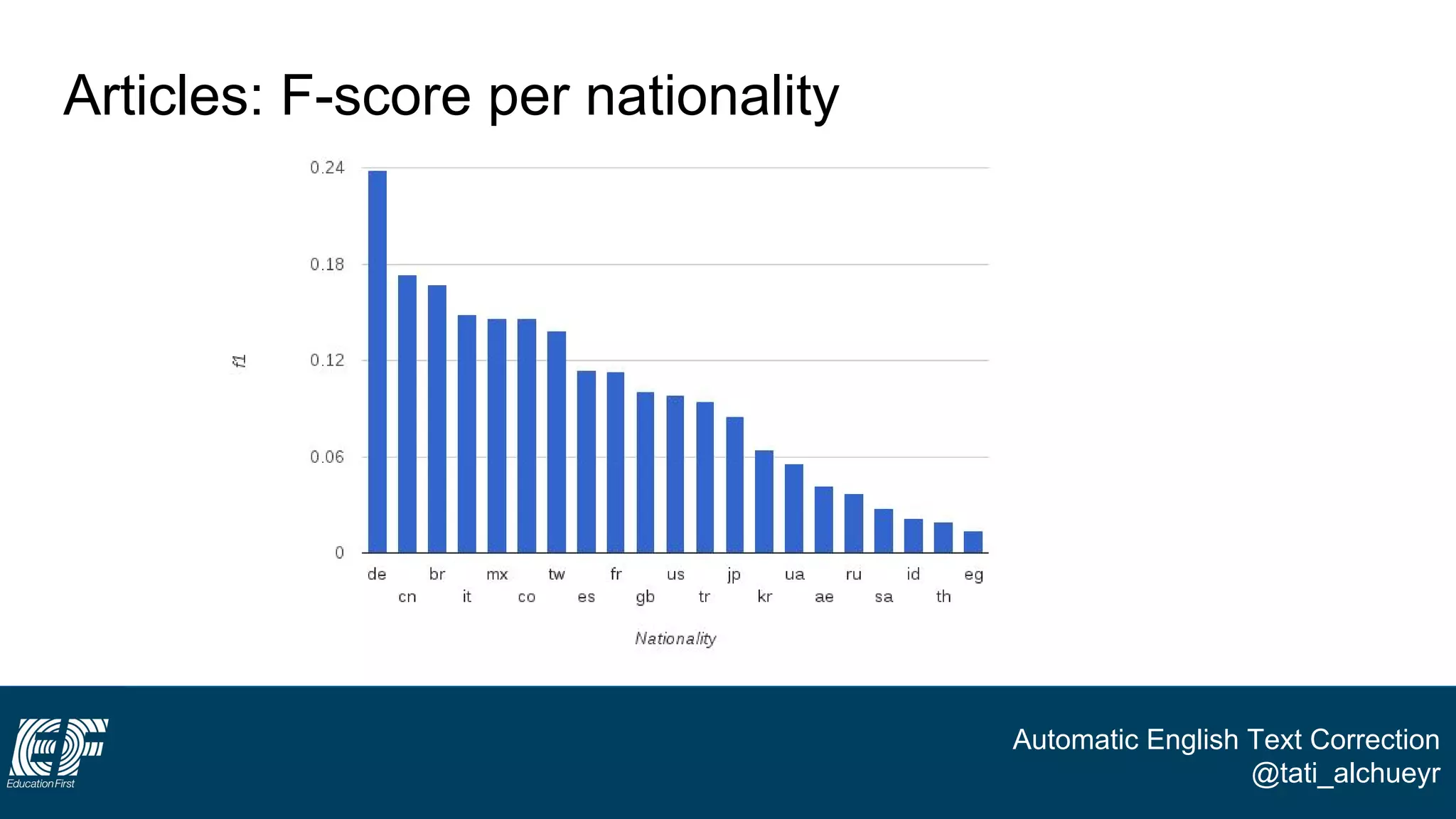 Articles: F-score per nationality

f1

0.24
0.18
0.12
0.06
0

de
cn
br
it
mx
co
tw
es
fr
gb
us
tr
jp
kr
ua
ae
ru
sa
id
th
eg

Nationality

EF
Education First

Automatic English Text Correction
@tati_alchueyr